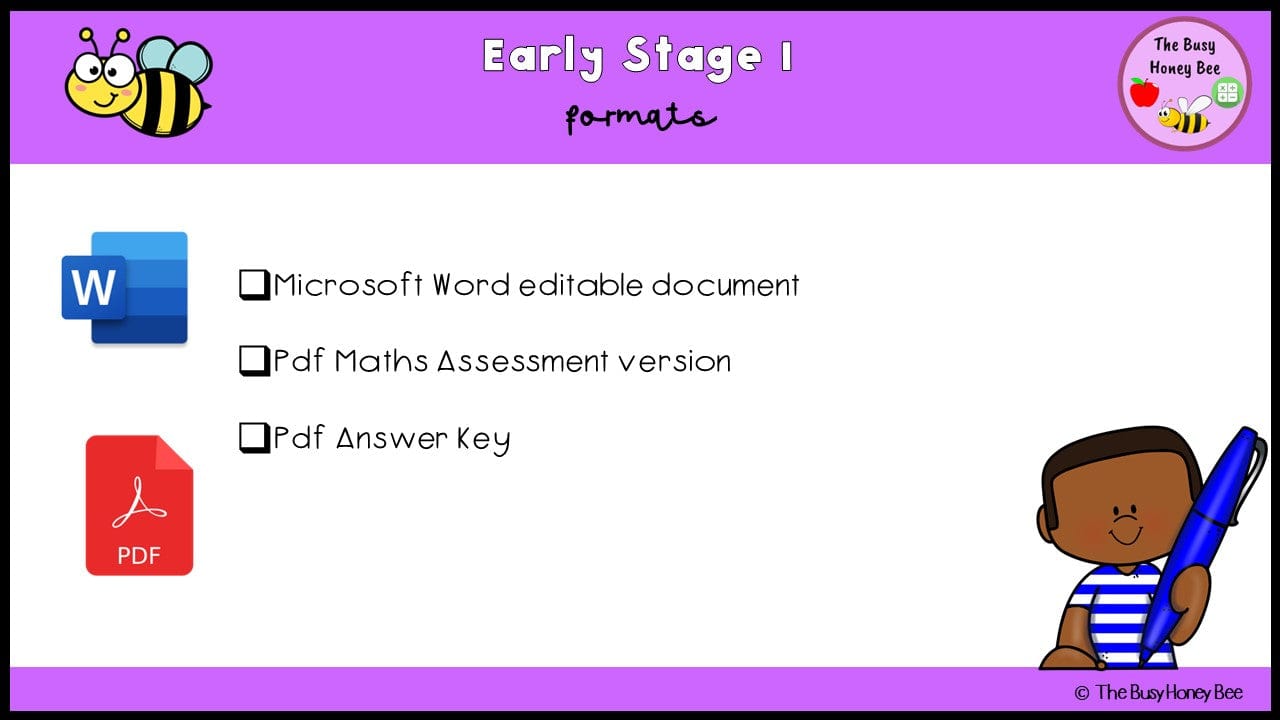 Early Stage 1

formats

The Busy Honey Bee

W

❑Microsoft Word editable document

❑Pdf Maths Assessment version

❑Pdf Answer Key

PDF

© The Busy Honey Bee